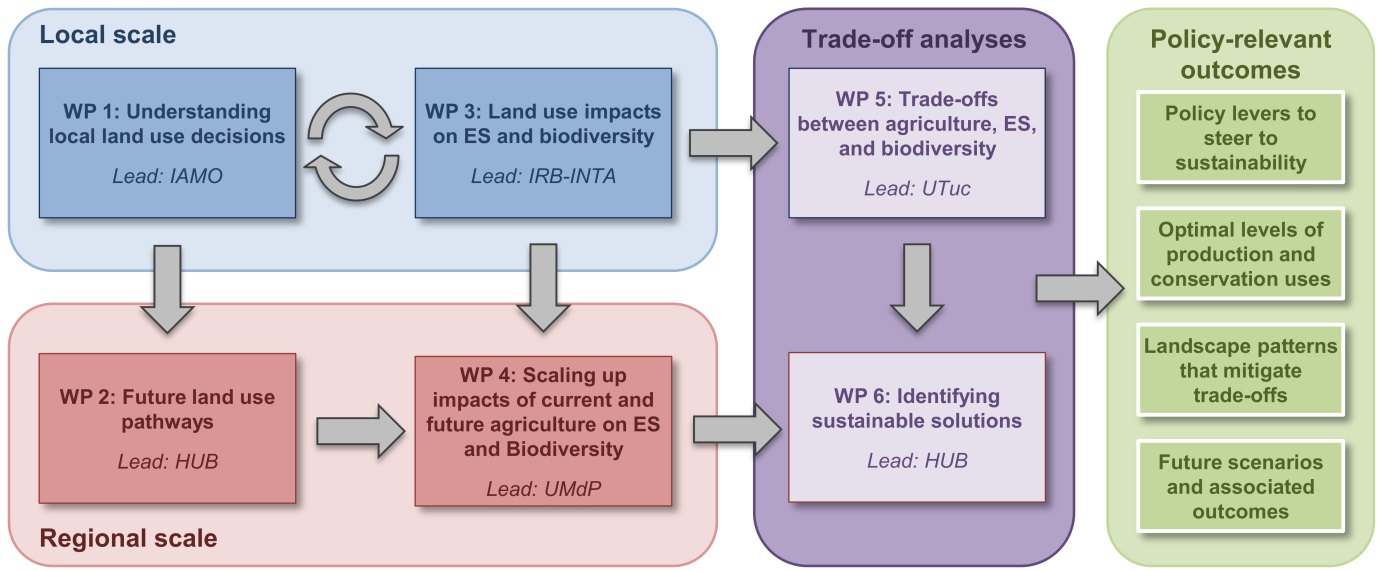 Local scale

WP 1: Understanding local land use decisions

Lead: IAMO

WP 3: Land use impacts on ES and biodiversity

Lead: IRB-INTA

WP 2: Future land use pathways

Lead: HUB

WP 4: Scaling up impacts of current and future agriculture on ES and Biodiversity

Lead: UMdP

Regional scale

Trade-off analyses

WP 5: Trade-offs between agriculture, ES, and biodiversity

Lead: UTuc

WP 6: Identifying sustainable solutions

Lead: HUB

Policy-relevant outcomes

Policy levers to steer to sustainability

Optimal levels of production and conservation uses

Landscape patterns that mitigate trade-offs

Future scenarios and associated outcomes